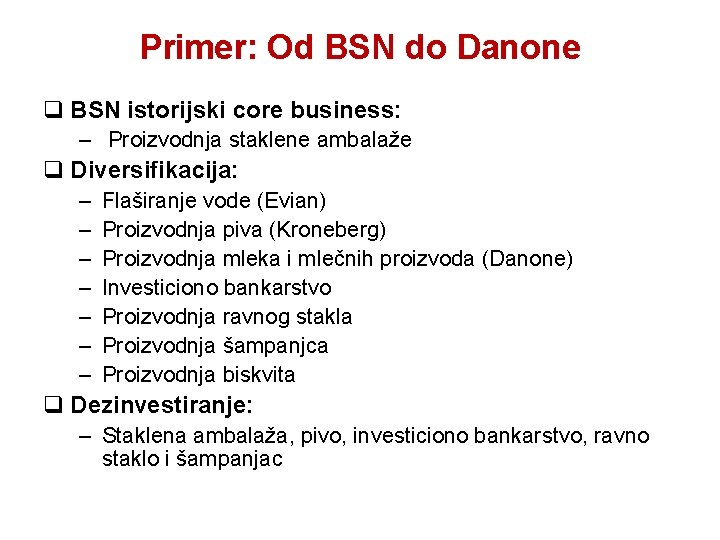 Primer: Od BSN do Danone

❑ BSN istorijski core business:
– Proizvodnja staklene ambalaže

❑ Diversifikacija:
– Flaširanje vode (Evian)
– Proizvodnja piva (Kroneberg)
– Proizvodnja mleka i mlečnih proizvoda (Danone)
– Investiciono bankarstvo
– Proizvodnja ravnog stakla
– Proizvodnja šampanjca
– Proizvodnja biskvita

❑ Dezinvestiranje:
– Staklena ambalaža, pivo, investiciono bankarstvo, ravno staklo i šampanjac